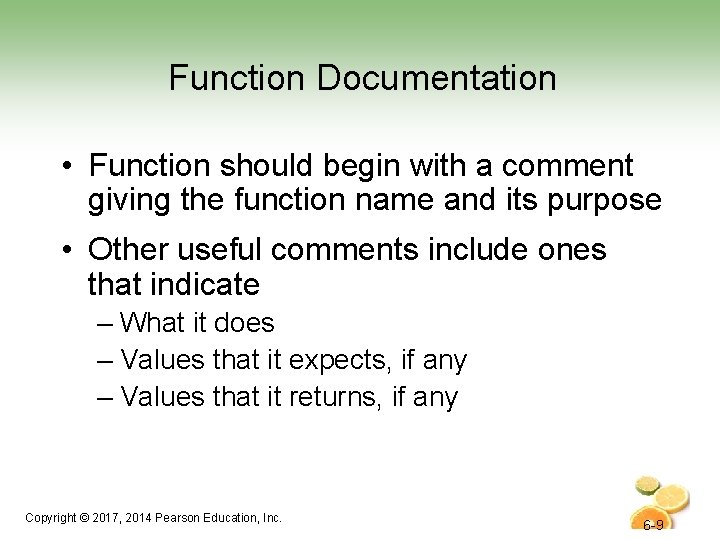 Function Documentation

• Function should begin with a comment giving the function name and its purpose

• Other useful comments include ones that indicate

– What it does

– Values that it expects, if any

– Values that it returns, if any

Copyright © 2017, 2014 Pearson Education, Inc.

6-9